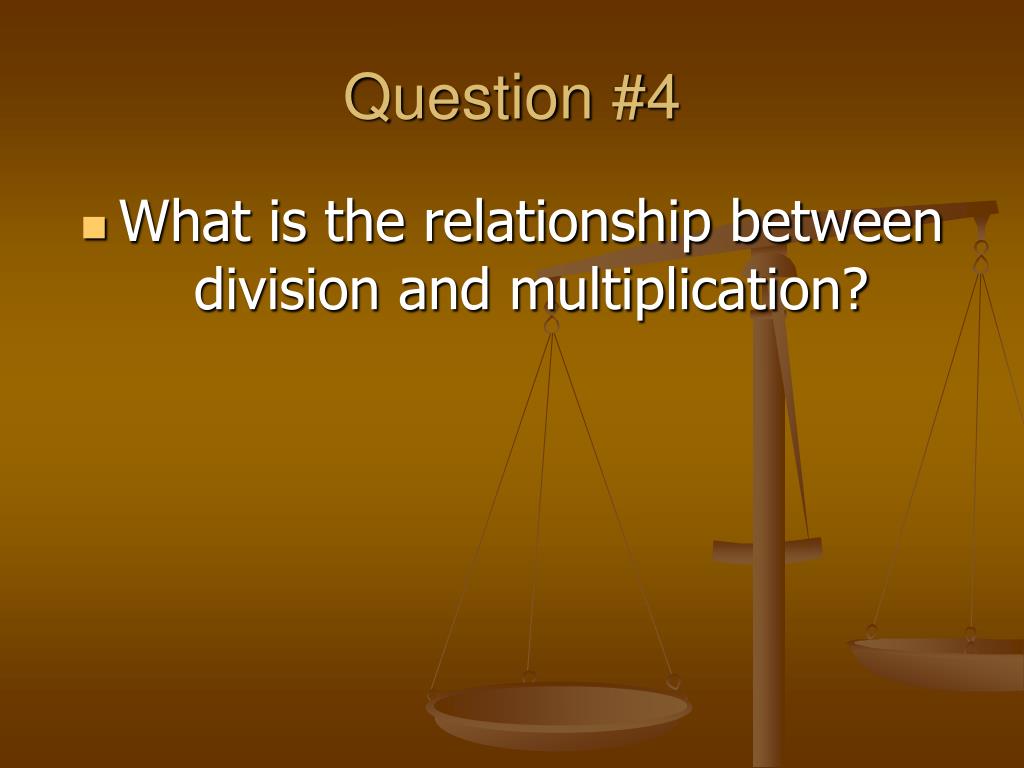 Question #4

What is the relationship between division and multiplication?